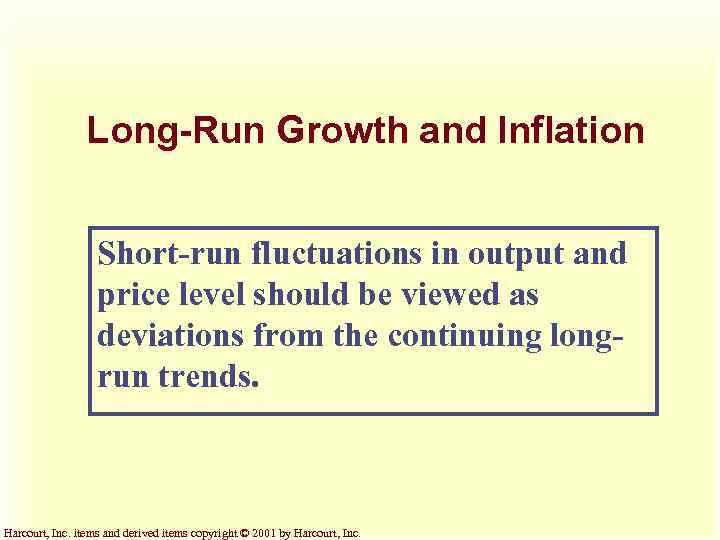 Long-Run Growth and Inflation

Short-run fluctuations in output and price level should be viewed as deviations from the continuing long-run trends.

Harcourt, Inc. items and derived items copyright © 2001 by Harcourt, Inc.